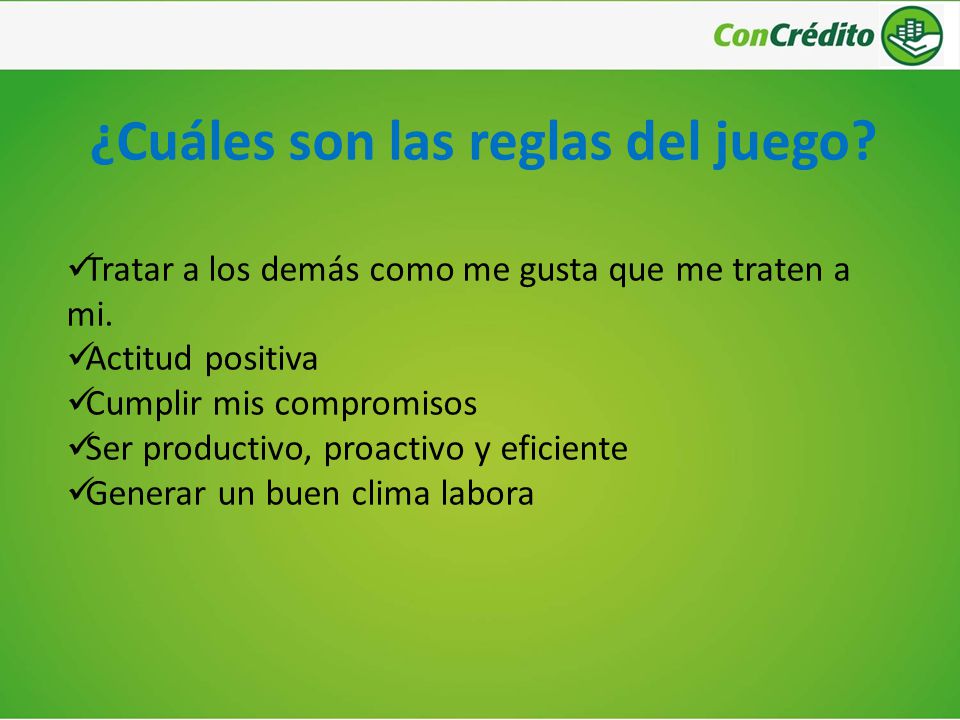 ConCrédito

¿Cuáles son las reglas del juego?

✓Tratar a los demás como me gusta que me traten a mi.
✓Actitud positiva
✓Cumplir mis compromisos
✓Ser productivo, proactivo y eficiente
✓Generar un buen clima labora